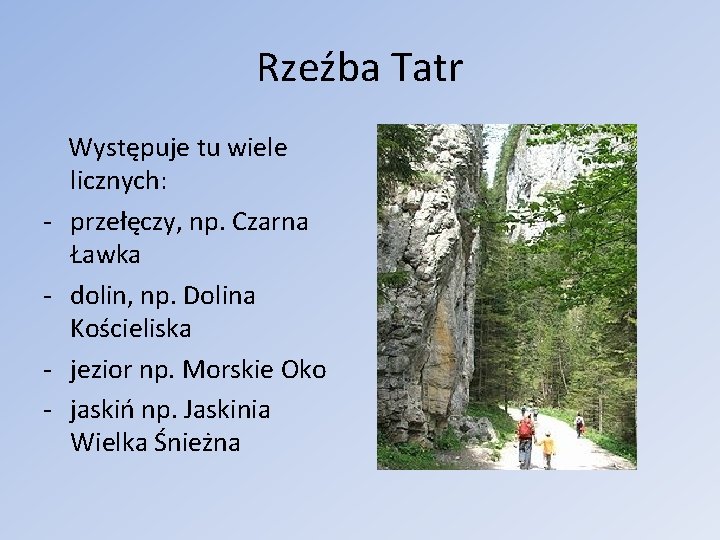 Rzeźba Tatr

Występuje tu wiele licznych:

- przełęczy, np. Czarna Ławka
- dolin, np. Dolina Kościeliska
- jezior np. Morskie Oko
- jaskiń np. Jaskinia Wielka Śnieżna